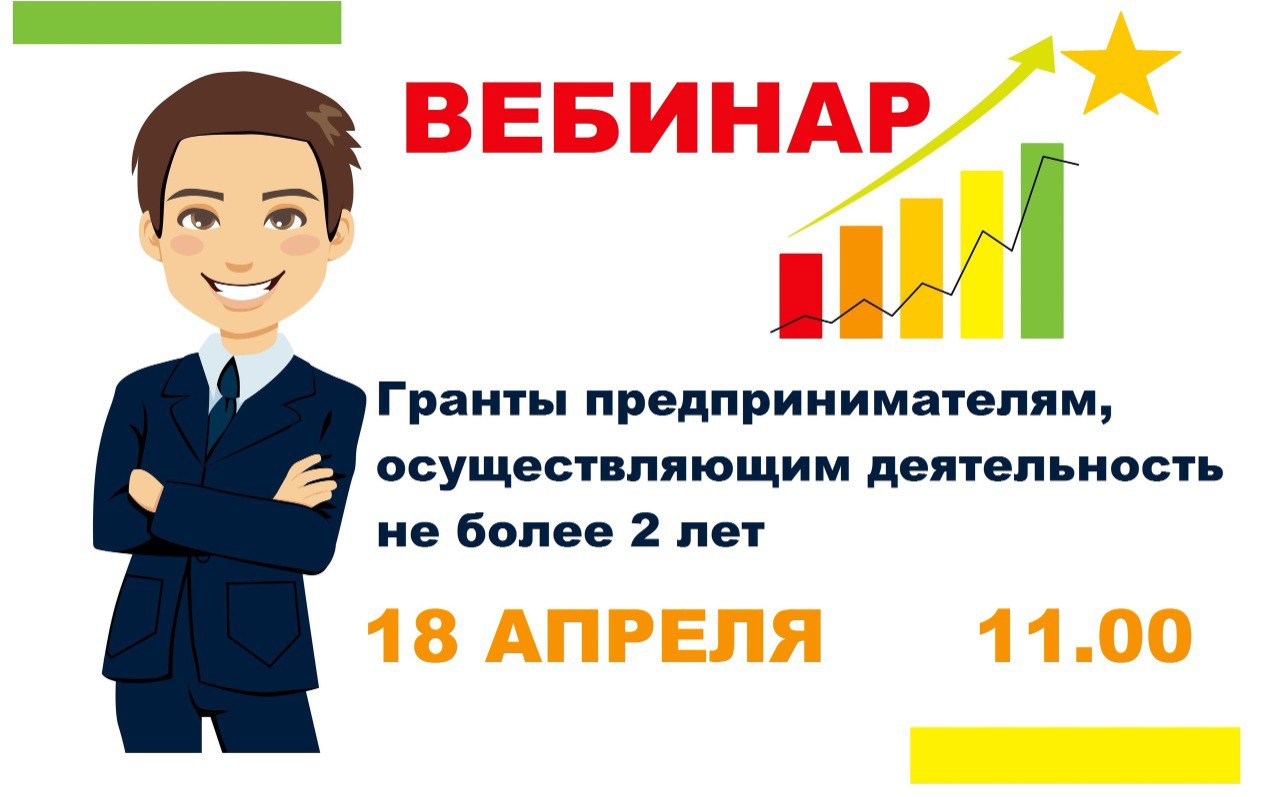 ВЕБИНАР

Гранты предпринимателям, осуществляющим деятельность не более 2 лет

18 АПРЕЛЯ 11.00